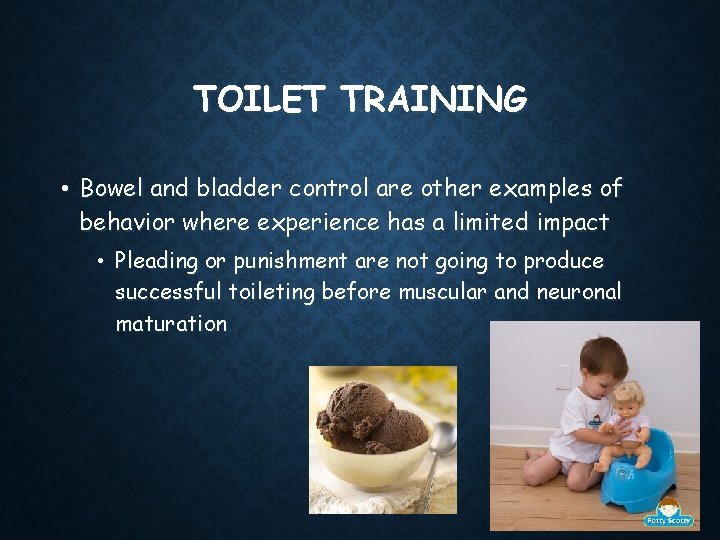 TOILET TRAINING

• Bowel and bladder control are other examples of behavior where experience has a limited impact

• Pleading or punishment are not going to produce successful toileting before muscular and neuronal maturation

Potty Scotty